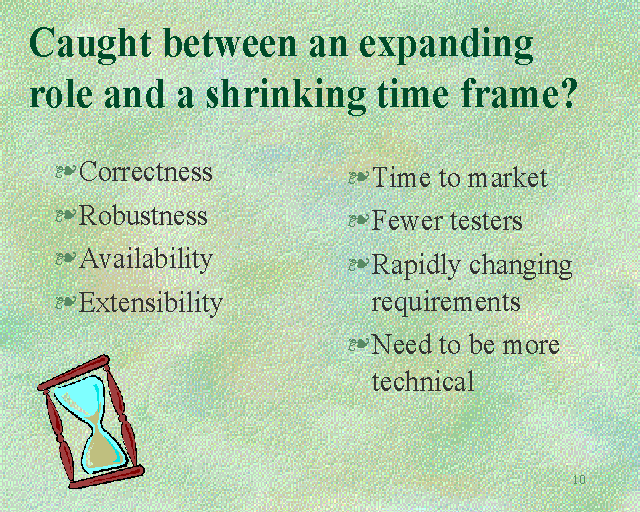 Caught between an expanding role and a shrinking time frame?

Correctness
Robustness
Availability
Extensibility

Time to market
Fewer testers
Rapidly changing requirements
Need to be more technical

10